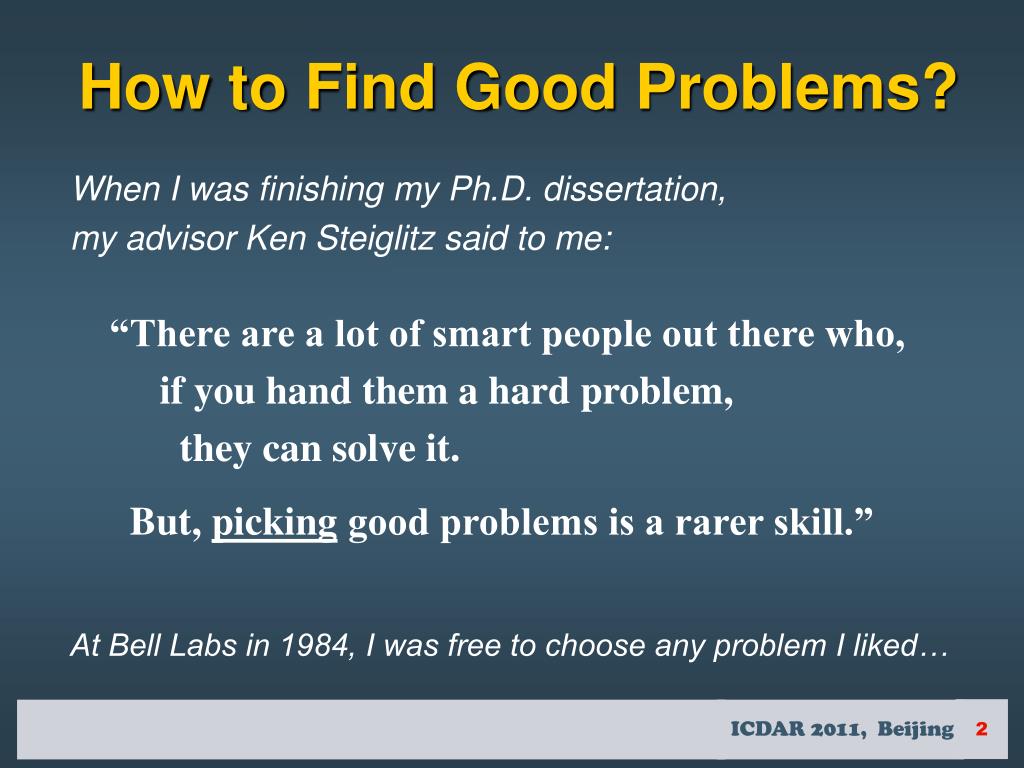 How to Find Good Problems?

When I was finishing my Ph.D. dissertation, my advisor Ken Steiglitz said to me:

“There are a lot of smart people out there who, if you hand them a hard problem, they can solve it.

But, picking good problems is a rarer skill.”

At Bell Labs in 1984, I was free to choose any problem I liked…

ICDAR 2011, Beijing 2